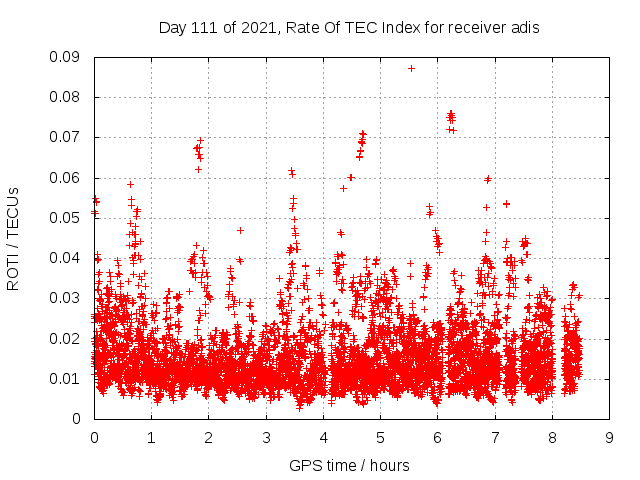 Day 111 of 2021, Rate Of TEC Index for receiver adis

ROTI / TECUs

0.09
0.08
0.07
0.06
0.05
0.04
0.03
0.02
0.01
0

0 1 2 3 4 5 6 7 8 9

GPS time / hours